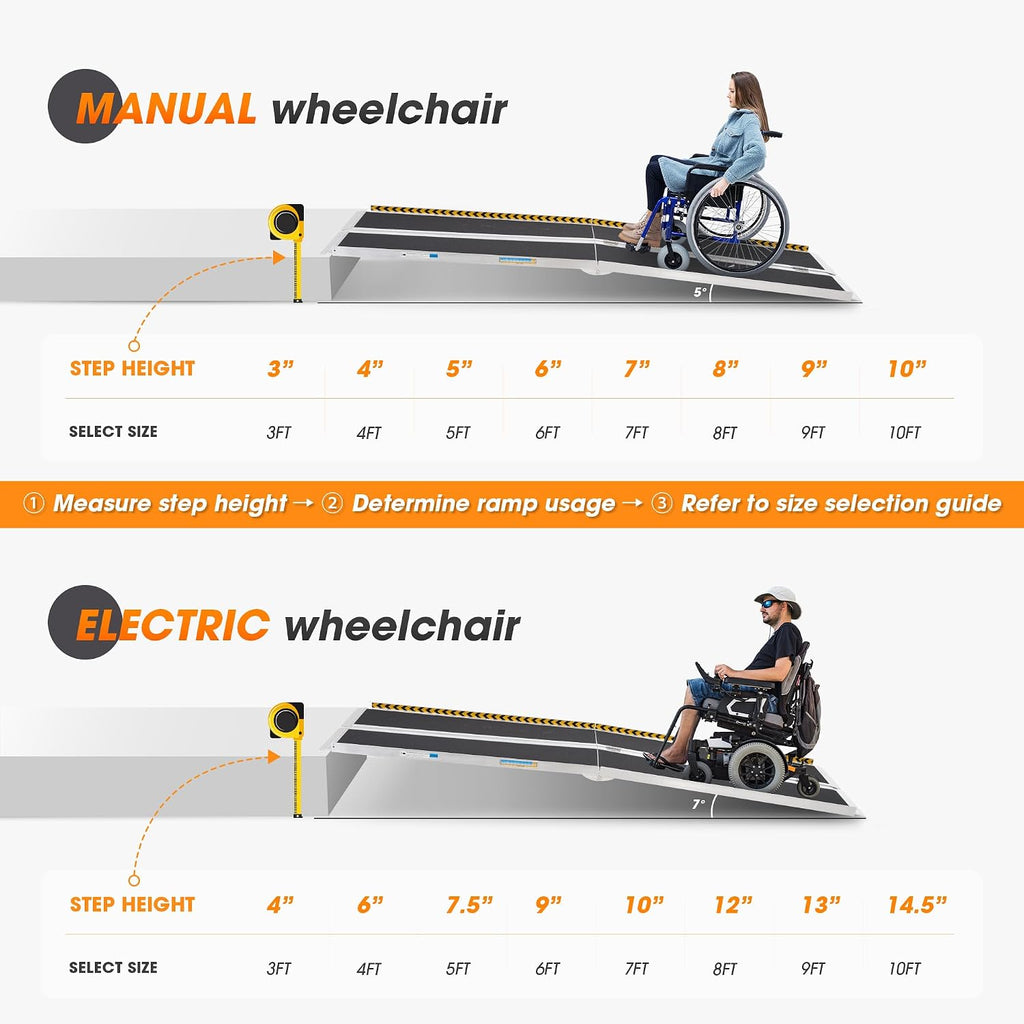 MANUAL wheelchair

5°

| STEP HEIGHT | 3” | 4” | 5” | 6” | 7” | 8” | 9” | 10” |
|---|---|---|---|---|---|---|---|---|
| SELECT SIZE | 3FT | 4FT | 5FT | 6FT | 7FT | 8FT | 9FT | 10FT |

① Measure step height → ② Determine ramp usage → ③ Refer to size selection guide

ELECTRIC wheelchair

7°

| STEP HEIGHT | 4” | 6” | 7.5” | 9” | 10” | 12” | 13” | 14.5” |
|---|---|---|---|---|---|---|---|---|
| SELECT SIZE | 3FT | 4FT | 5FT | 6FT | 7FT | 8FT | 9FT | 10FT |